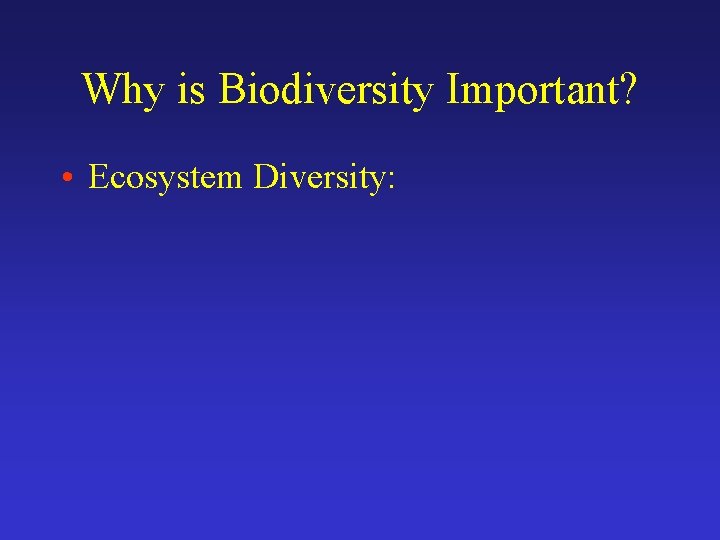 Why is Biodiversity Important?

• Ecosystem Diversity: